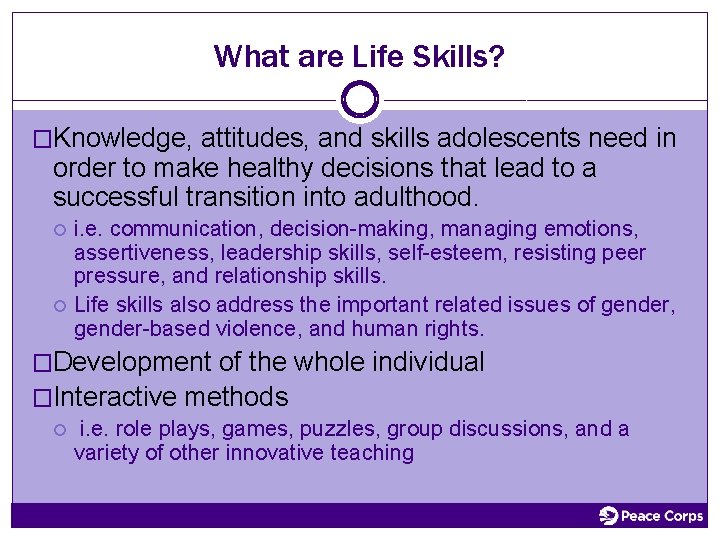 What are Life Skills?

□Knowledge, attitudes, and skills adolescents need in order to make healthy decisions that lead to a successful transition into adulthood.

○ i.e. communication, decision-making, managing emotions, assertiveness, leadership skills, self-esteem, resisting peer pressure, and relationship skills.

○ Life skills also address the important related issues of gender, gender-based violence, and human rights.

□Development of the whole individual

□Interactive methods

○ i.e. role plays, games, puzzles, group discussions, and a variety of other innovative teaching

Peace Corps